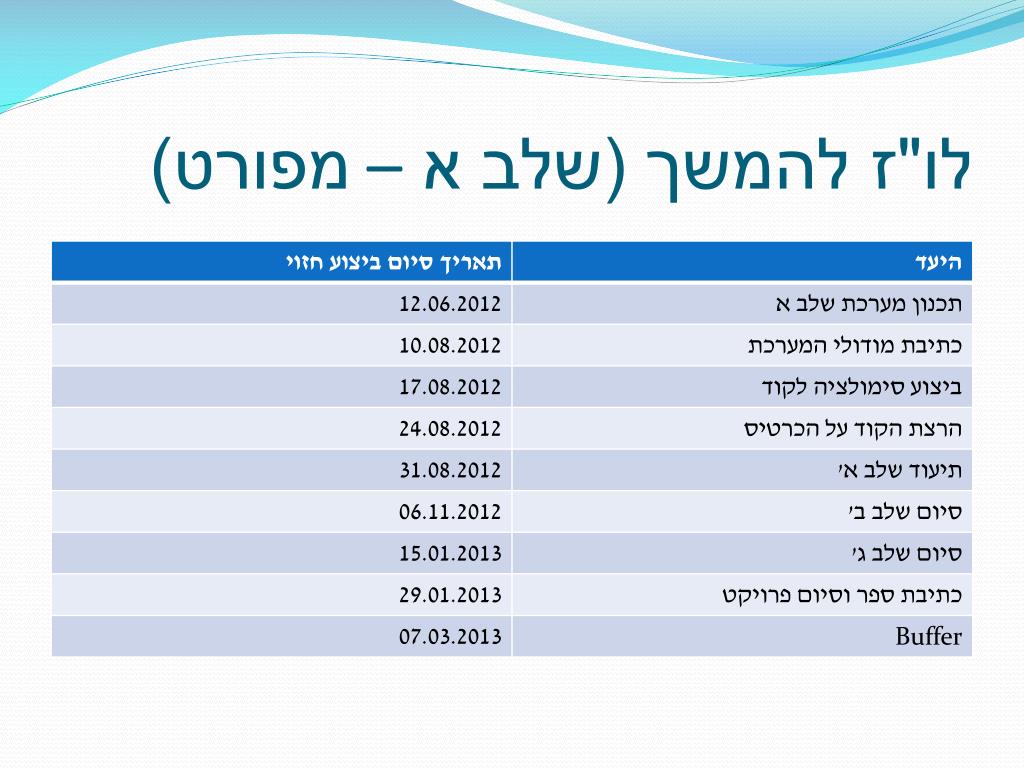 לו"ז להמשך (שלב א – מפורט)

| היעד | תאריך סיום ביצוע חזוי |
|---|---|
| תכנון מערכת שלב א | 12.06.2012 |
| כתיבת מודולי המערכת | 10.08.2012 |
| ביצוע סימולציה לקוד | 17.08.2012 |
| הרצת הקוד על הכרטיס | 24.08.2012 |
| תיעוד שלב א׳ | 31.08.2012 |
| סיום שלב ב׳ | 06.11.2012 |
| סיום שלב ג׳ | 15.01.2013 |
| כתיבת ספר וסיום פרויקט | 29.01.2013 |
| Buffer | 07.03.2013 |